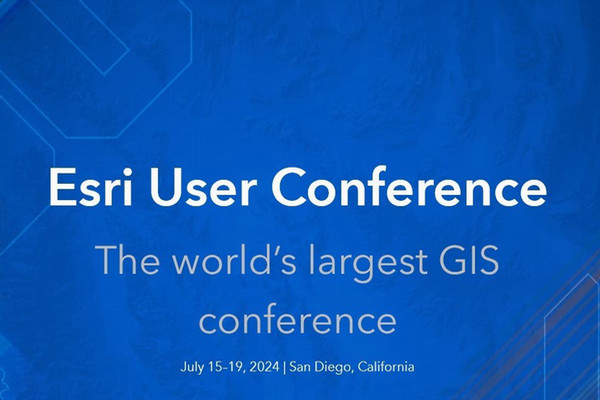 Esri User Conference

The world's largest GIS conference

July 15–19, 2024 | San Diego, California